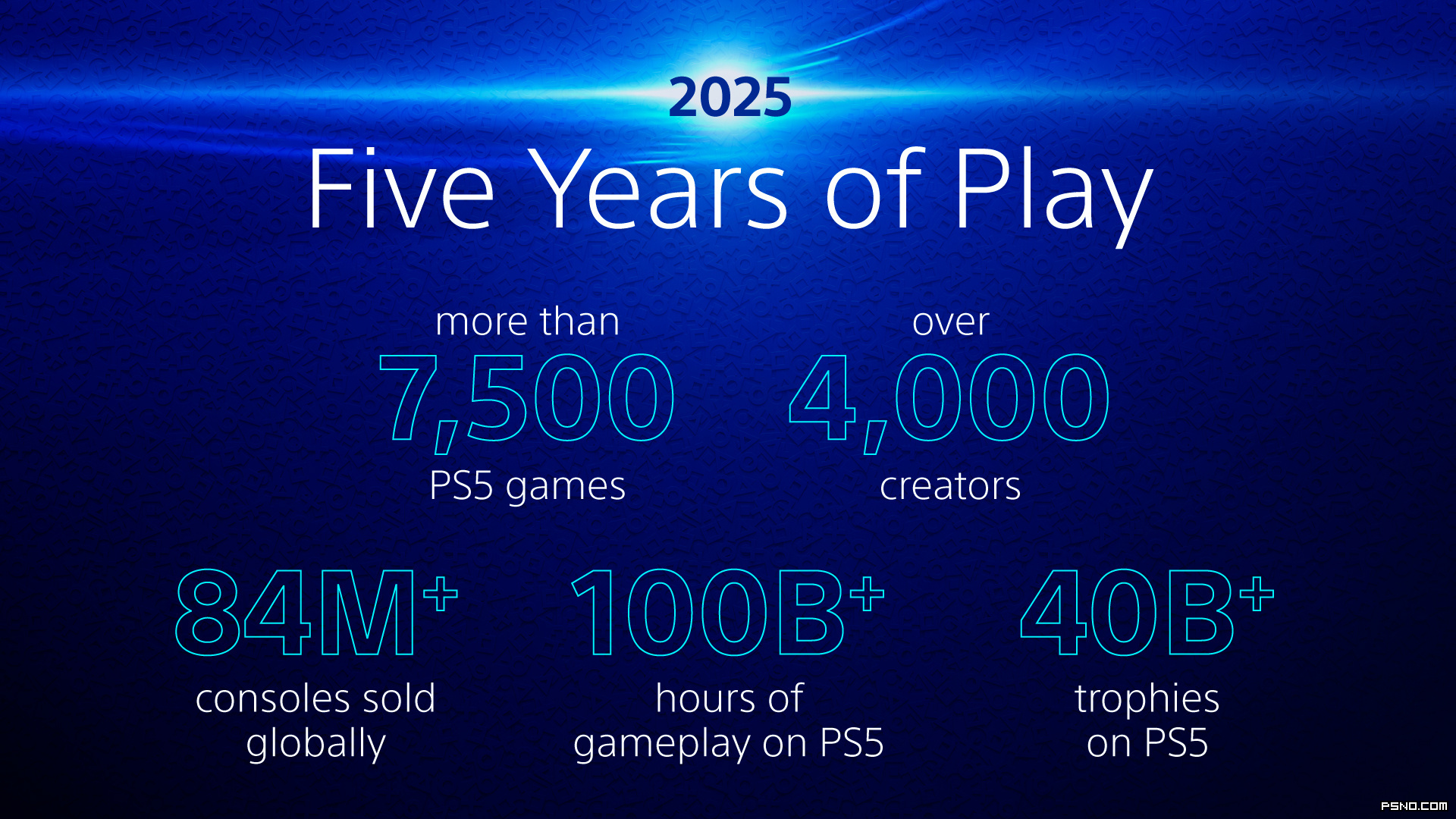 2025

Five Years of Play

more than
7,500
PS5 games

over
4,000
creators

84M+
consoles sold globally

100B+
hours of gameplay on PS5

40B+
trophies on PS5

PSNO.COM